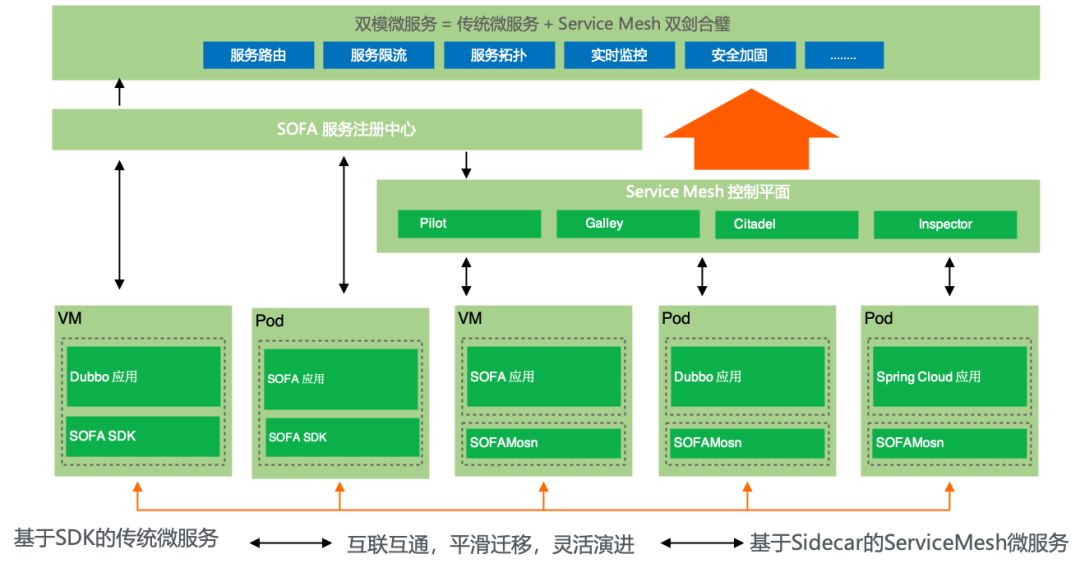 双模微服务 = 传统微服务 + Service Mesh 双剑合璧

服务路由 服务限流 服务拓扑 实时监控 安全加固 ........

SOFA 服务注册中心

Service Mesh 控制平面

Pilot Galley Citadel Inspector

VM

Dubbo 应用

SOFA SDK

Pod

SOFA 应用

SOFA SDK

VM

SOFA 应用

SOFAMosn

Pod

Dubbo 应用

SOFAMosn

Pod

Spring Cloud 应用

SOFAMosn

基于SDK的传统微服务 互联互通，平滑迁移，灵活演进 基于Sidecar的ServiceMesh微服务